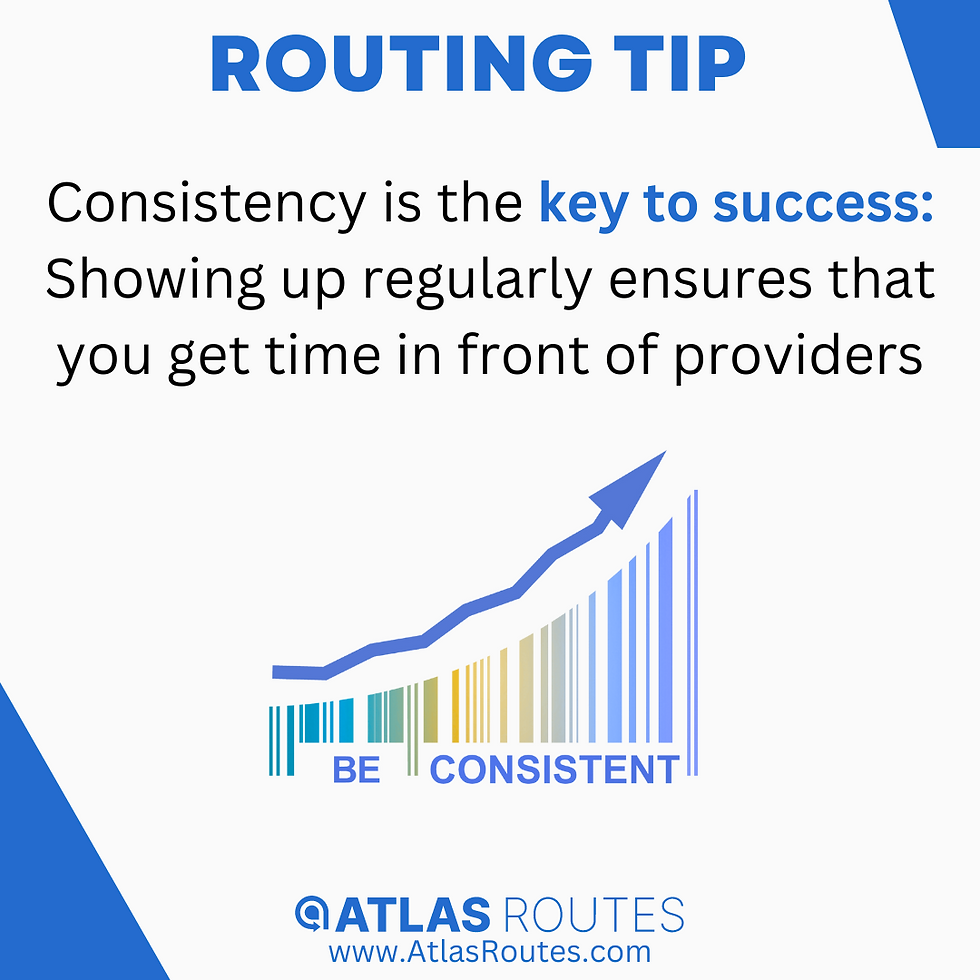 ROUTING TIP

Consistency is the key to success: Showing up regularly ensures that you get time in front of providers

BE CONSISTENT

ATLAS ROUTES
www.AtlasRoutes.com